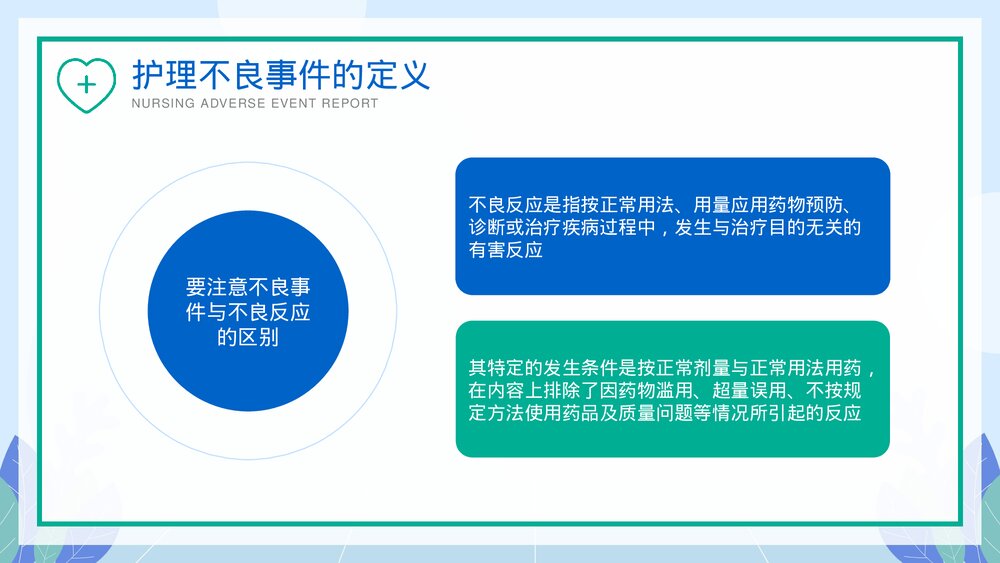 护理不良事件的定义
NURSING ADVERSE EVENT REPORT

要注意不良事件与不良反应的区别

不良反应是指按正常用法、用量应用药物预防、诊断或治疗疾病过程中，发生与治疗目的无关的有害反应

其特定的发生条件是按正常剂量与正常用法用药，在内容上排除了因药物滥用、超量误用、不按规定方法使用药品及质量问题等情况所引起的反应